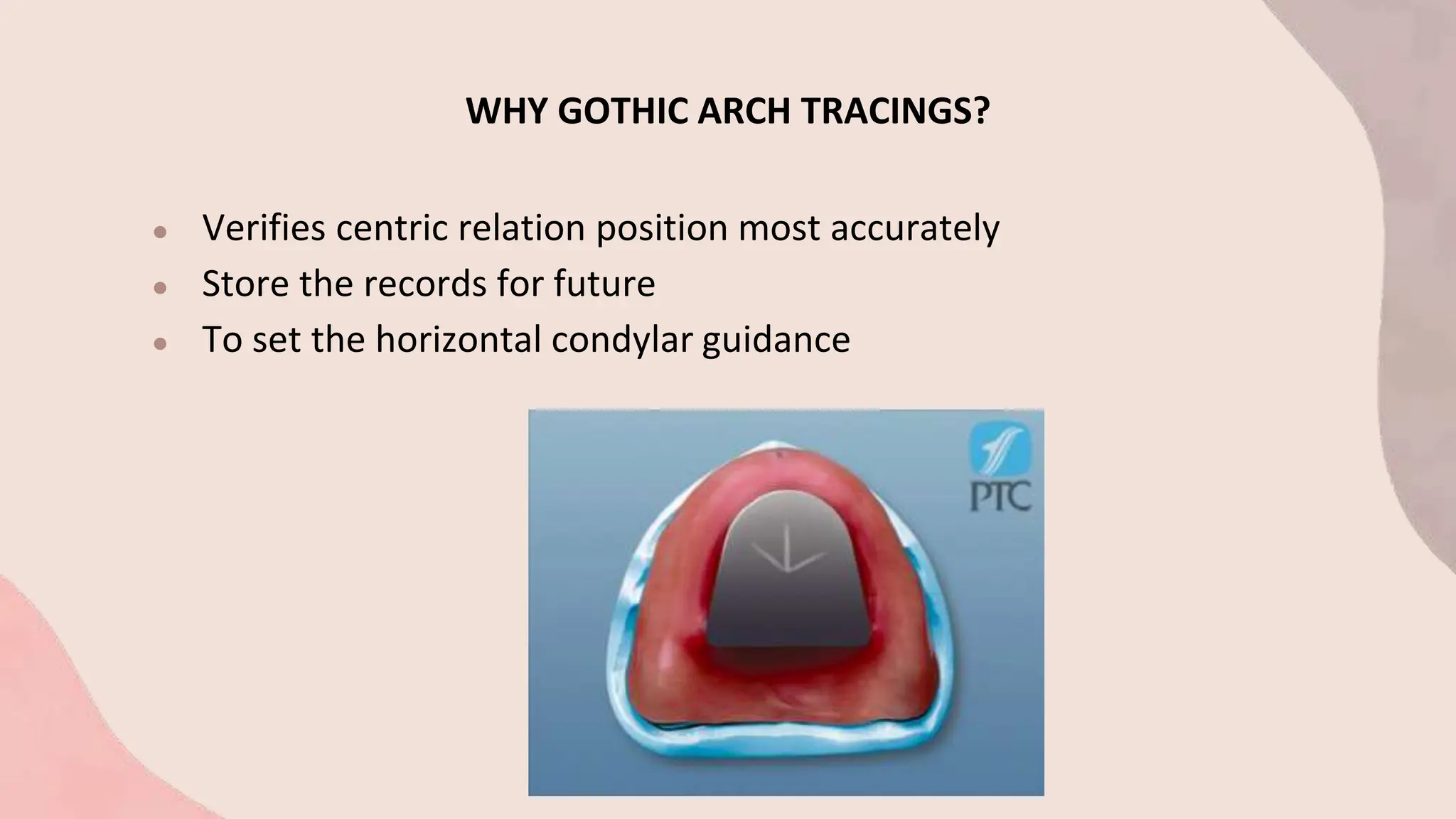 WHY GOTHIC ARCH TRACINGS?

- Verifies centric relation position most accurately
- Store the records for future
- To set the horizontal condylar guidance

PTC